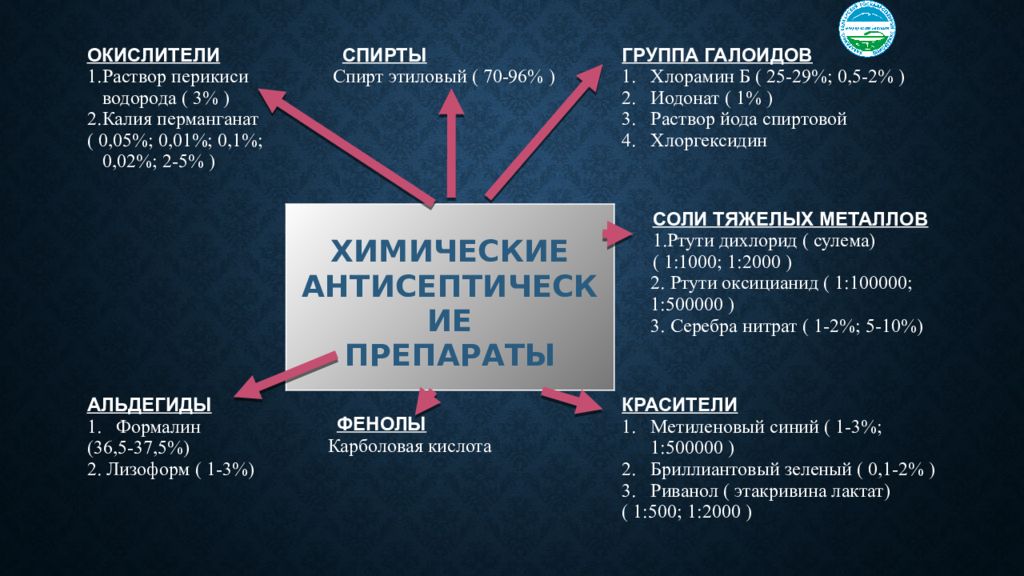 ОКИСЛИТЕЛИ
1.Раствор перикиси водорода ( 3% )
2.Калия перманганат ( 0,05%; 0,01%; 0,1%; 0,02%; 2-5% )

СПИРТЫ
Спирт этиловый ( 70-96% )

ГРУППА ГАЛОИДОВ
1. Хлорамин Б ( 25-29%; 0,5-2% )
2. Иодонат ( 1% )
3. Раствор йода спиртовой
4. Хлоргексидин

ХИМИЧЕСКИЕ АНТИСЕПТИЧЕСКИЕ ПРЕПАРАТЫ

СОЛИ ТЯЖЕЛЫХ МЕТАЛЛОВ
1.Ртути дихлорид ( сулема) ( 1:1000; 1:2000 )
2. Ртути оксицианид ( 1:100000; 1:500000 )
3. Серебра нитрат ( 1-2%; 5-10%)

АЛЬДЕГИДЫ
1. Формалин (36,5-37,5%)
2. Лизоформ ( 1-3%)

ФЕНОЛЫ
Карболовая кислота

КРАСИТЕЛИ
1. Метиленовый синий ( 1-3%; 1:500000 )
2. Бриллиантовый зеленый ( 0,1-2% )
3. Риванол ( этакривина лактат) ( 1:500; 1:2000 )